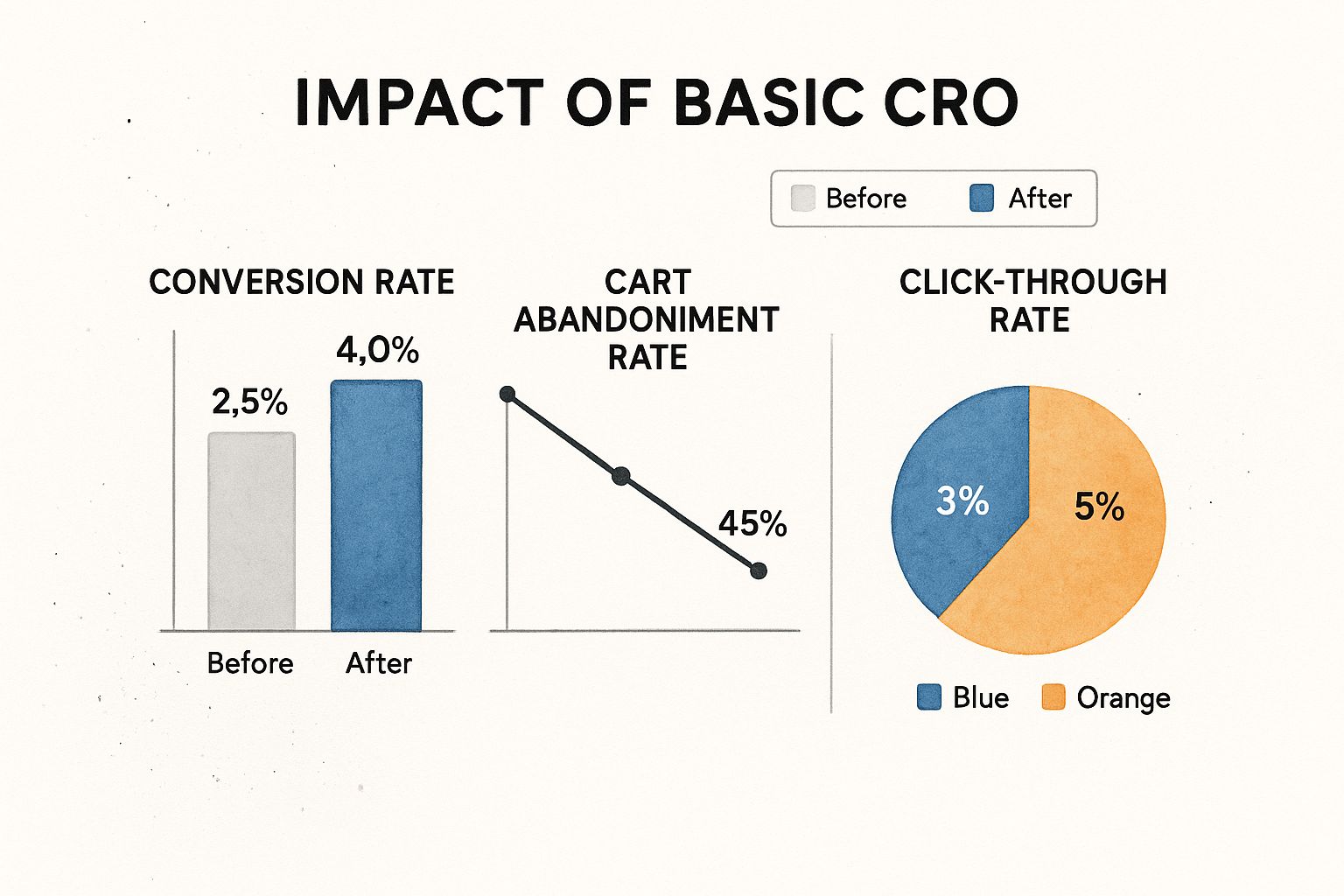 IMPACT OF BASIC CRO

Before After

CONVERSION RATE

2,5%
4,0%

Before After

CART ABANDONIMENT RATE

45%

CLICK-THROUGH RATE

3%
5%

Blue Orange